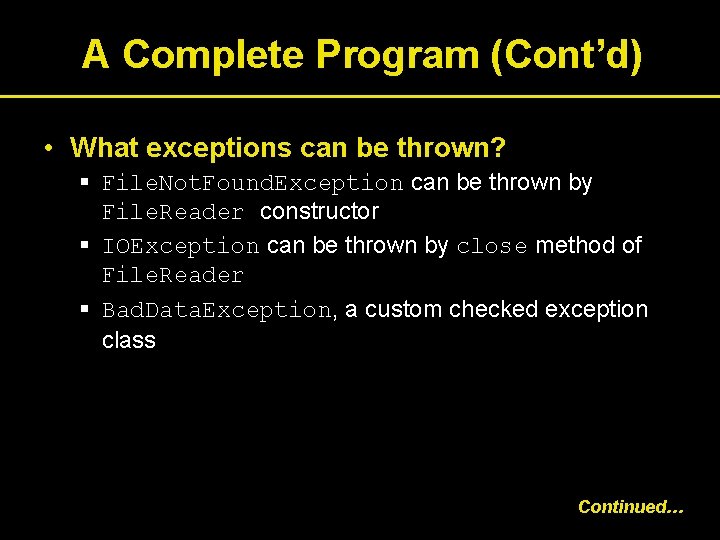 A Complete Program (Cont'd)

• What exceptions can be thrown?
  ▪ FileNotFoundException can be thrown by FileReader constructor
  ▪ IOException can be thrown by close method of FileReader
  ▪ BadDataException, a custom checked exception class

Continued…